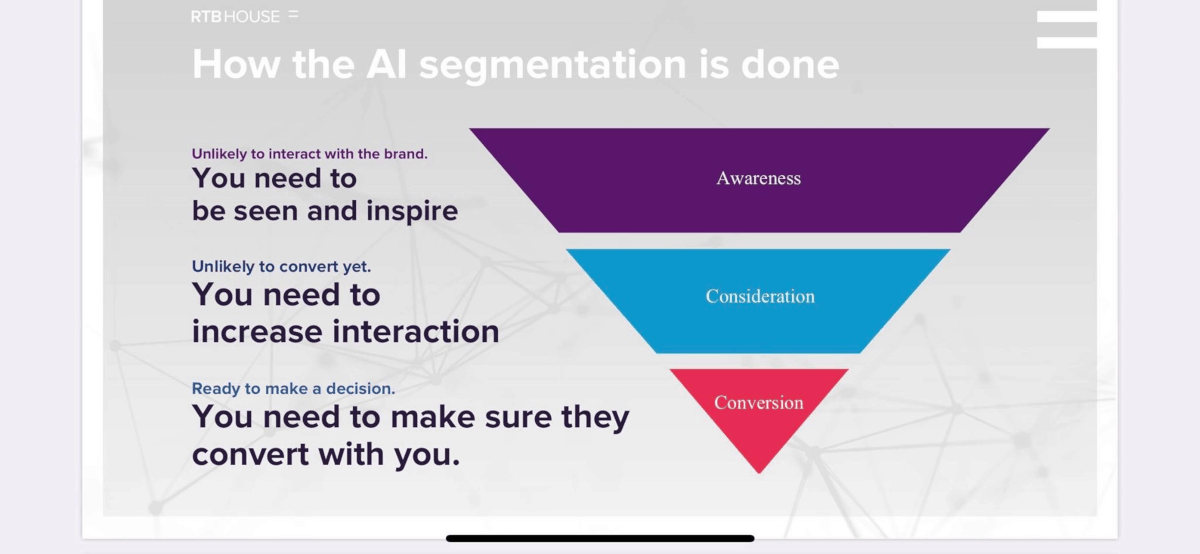 RTB HOUSE =

How the AI segmentation is done

Unlikely to interact with the brand.
You need to be seen and inspire

Unlikely to convert yet.
You need to increase interaction

Ready to make a decision.
You need to make sure they convert with you.

Awareness

Consideration

Conversion